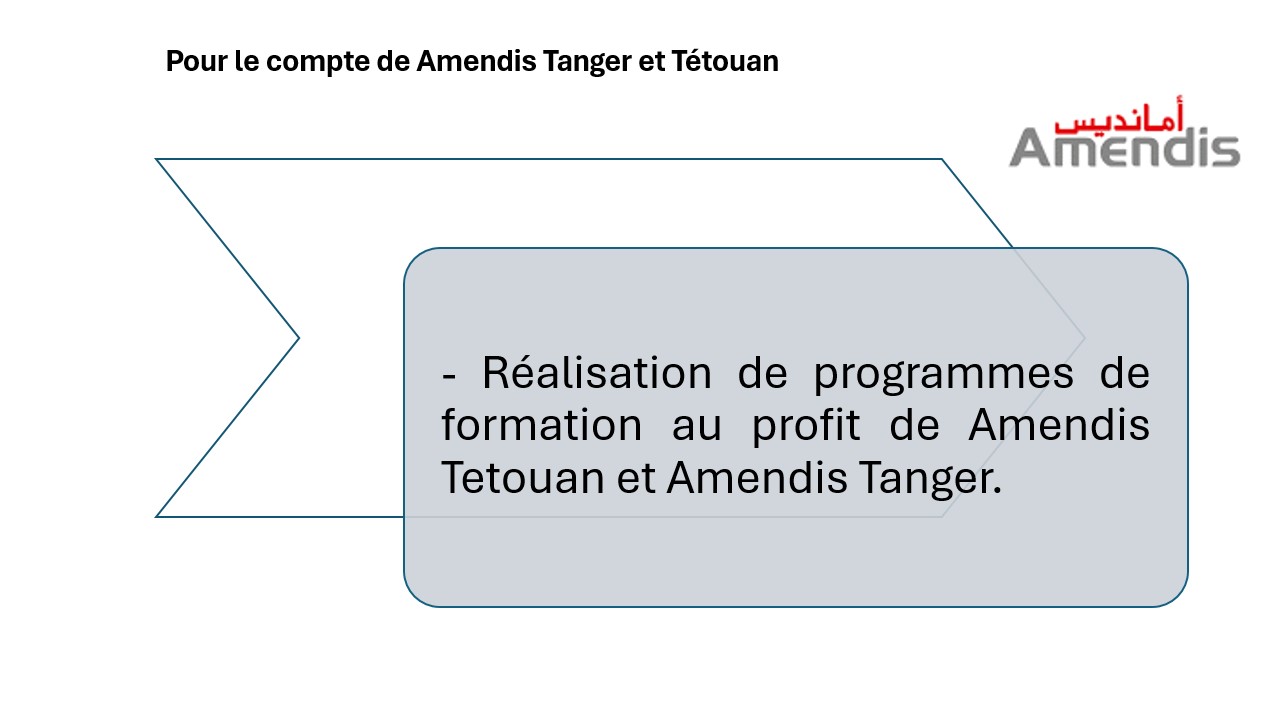 Pour le compte de Amendis Tanger et Tétouan

أمانديس
Amendis

- Réalisation de programmes de formation au profit de Amendis Tetouan et Amendis Tanger.